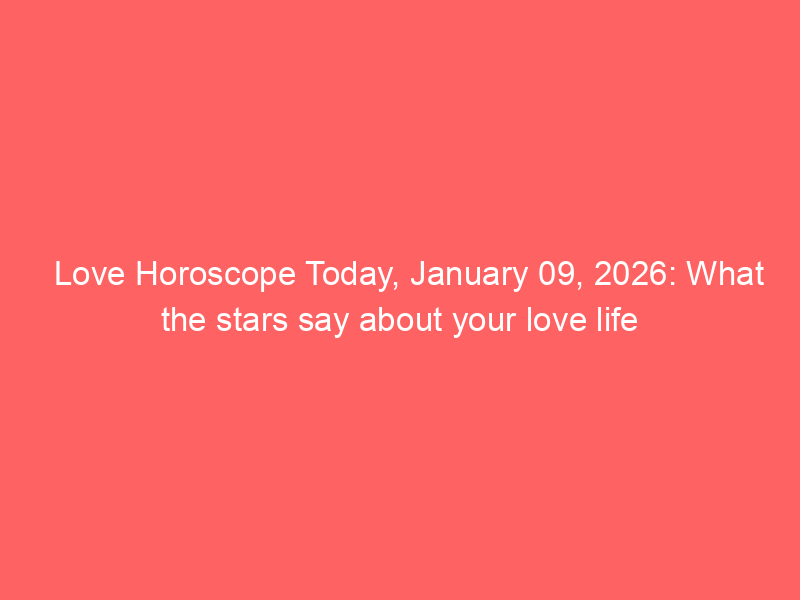 Love Horoscope Today, January 09, 2026: What the stars say about your love life